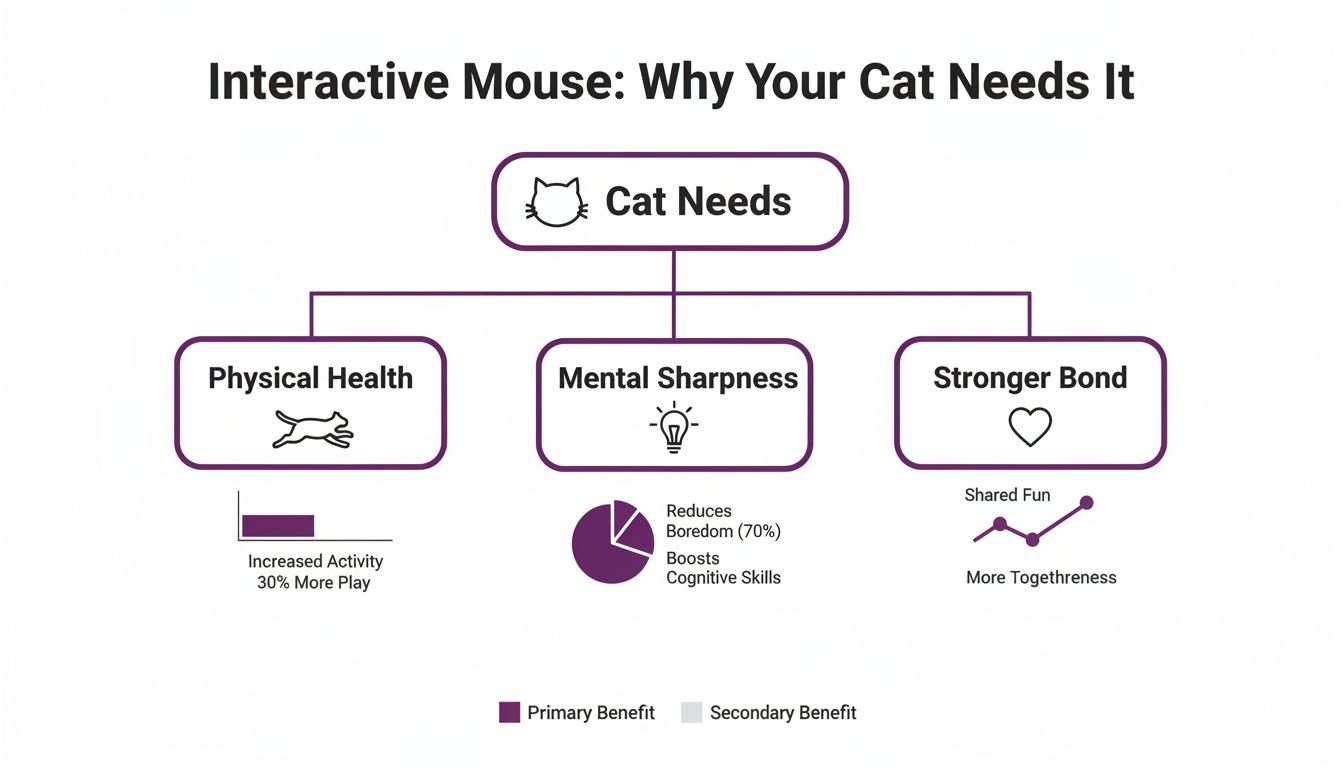 Interactive Mouse: Why Your Cat Needs It

Cat Needs

Physical Health

Mental Sharpness

Stronger Bond

Increased Activity
30% More Play

Reduces
Boredom (70%)
Boosts
Cognitive Skills

Shared Fun

More Togethreness

Primary Benefit
Secondary Benefit